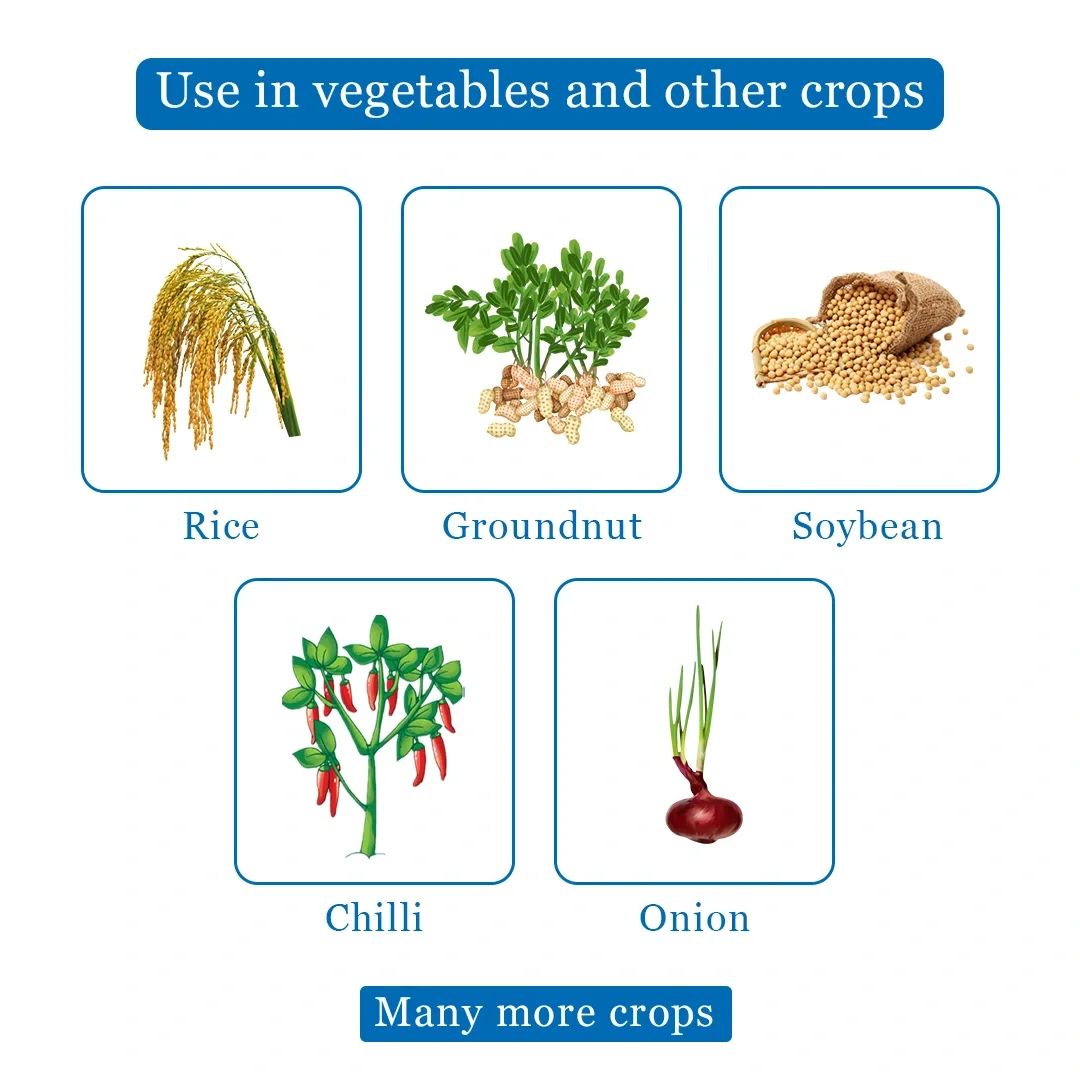 Use in vegetables and other crops

Rice

Groundnut

Soybean

Chilli

Onion

Many more crops